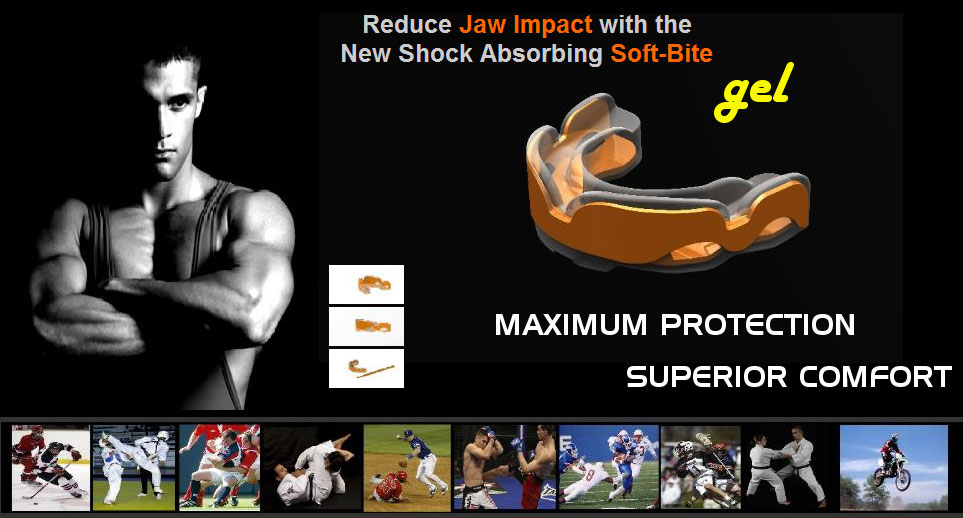 Reduce Jaw Impact with the New Shock Absorbing Soft-Bite

gel

MAXIMUM PROTECTION

SUPERIOR COMFORT